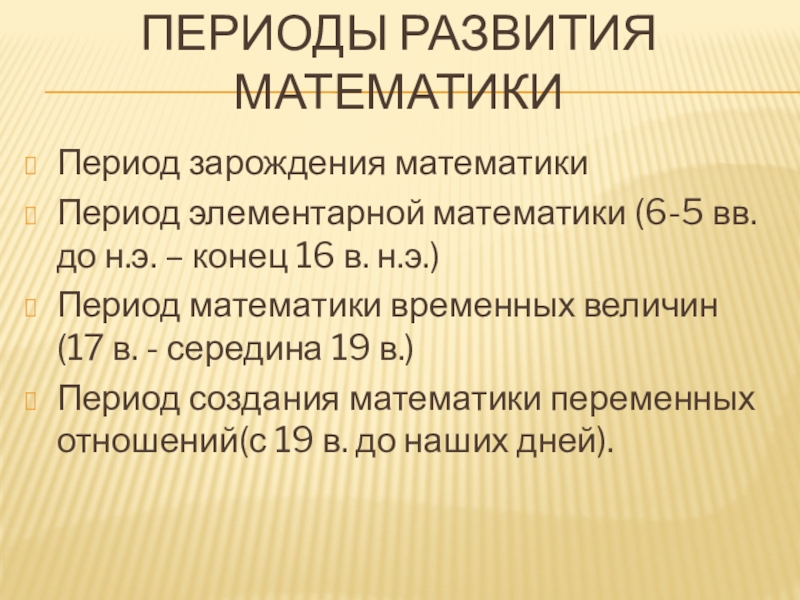 ПЕРИОДЫ РАЗВИТИЯ МАТЕМАТИКИ

Период зарождения математики

Период элементарной математики (6-5 вв. до н.э. – конец 16 в. н.э.)

Период математики временных величин (17 в. - середина 19 в.)

Период создания математики переменных отношений(с 19 в. до наших дней).